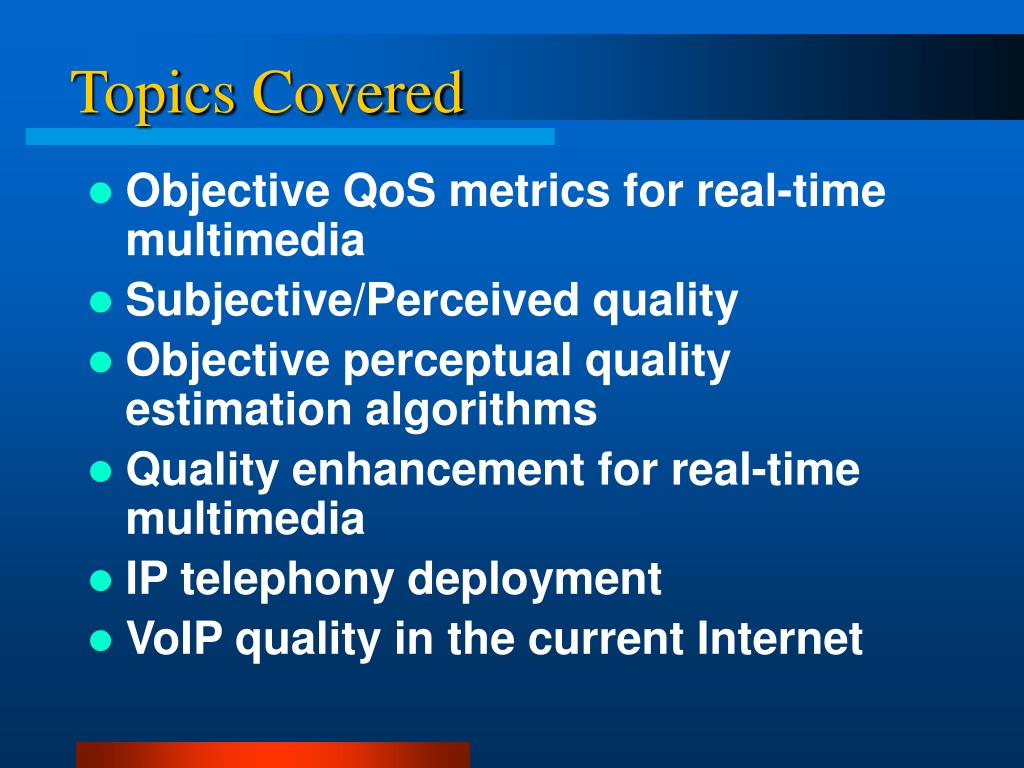 Topics Covered

- Objective QoS metrics for real-time multimedia
- Subjective/Perceived quality
- Objective perceptual quality estimation algorithms
- Quality enhancement for real-time multimedia
- IP telephony deployment
- VoIP quality in the current Internet